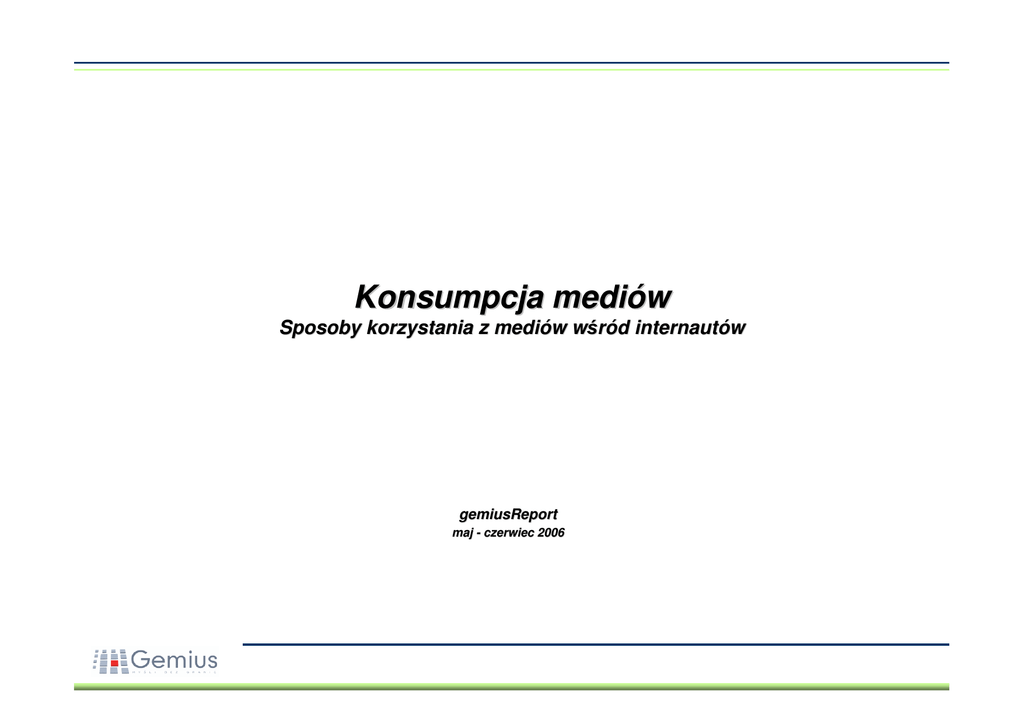 Konsumpcja mediów
Sposoby korzystania z mediów wśród internautów

gemiusReport
maj - czerwiec 2006

Gemius